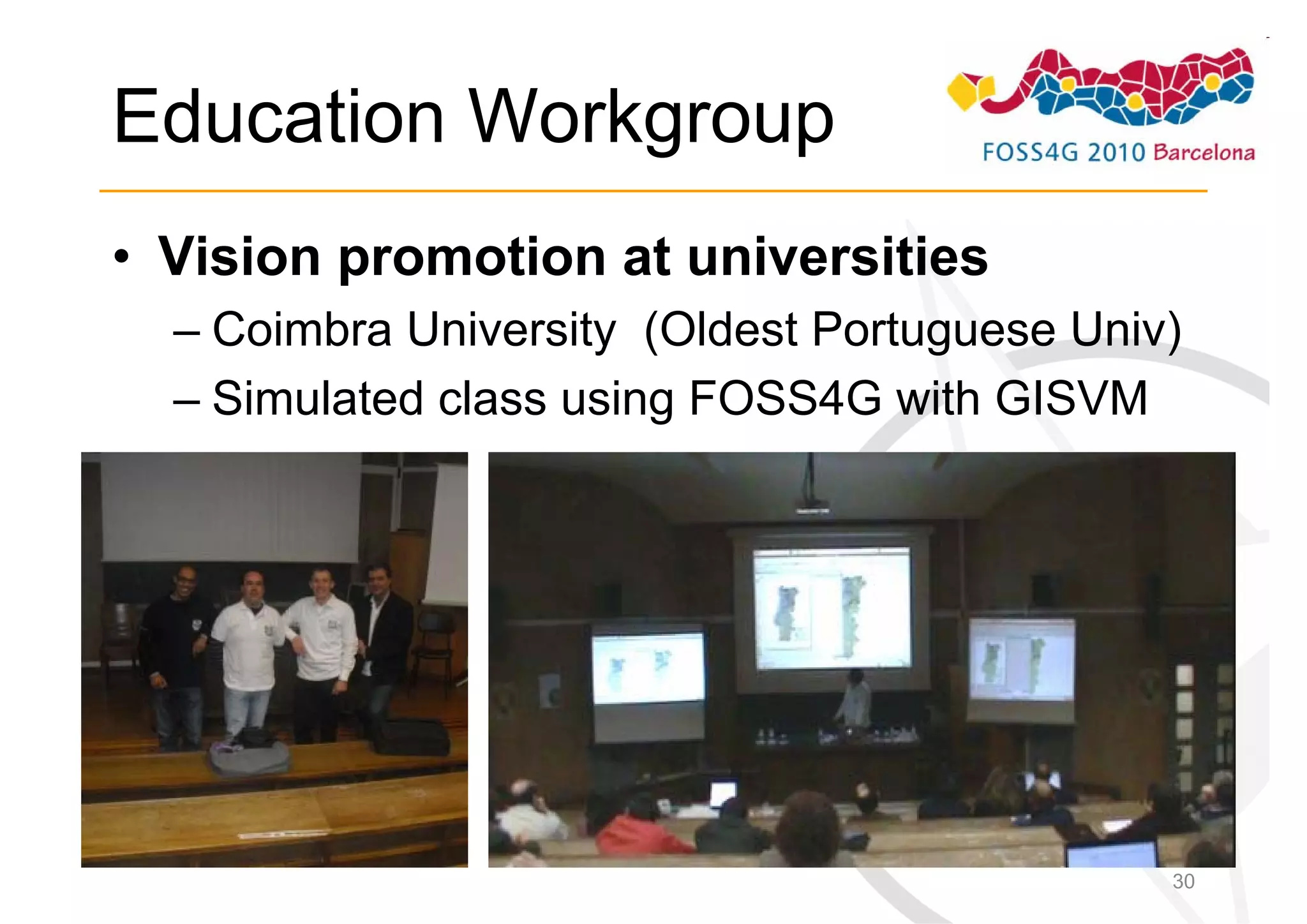 Education Workgroup

FOSS4G 2010 Barcelona

• Vision promotion at universities
– Coimbra University (Oldest Portuguese Univ)
– Simulated class using FOSS4G with GISVM

30